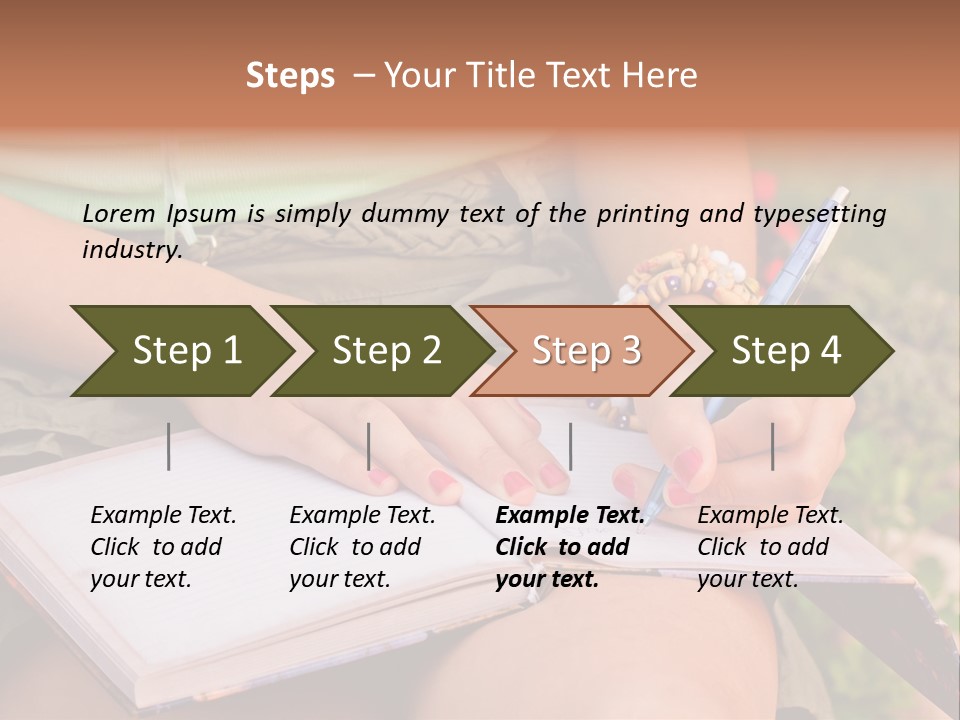 Steps – Your Title Text Here

Lorem Ipsum is simply dummy text of the printing and typesetting industry.

Step 1

Step 2

Step 3

Step 4

Example Text. Click to add your text.

Example Text. Click to add your text.

Example Text. Click to add your text.

Example Text. Click to add your text.